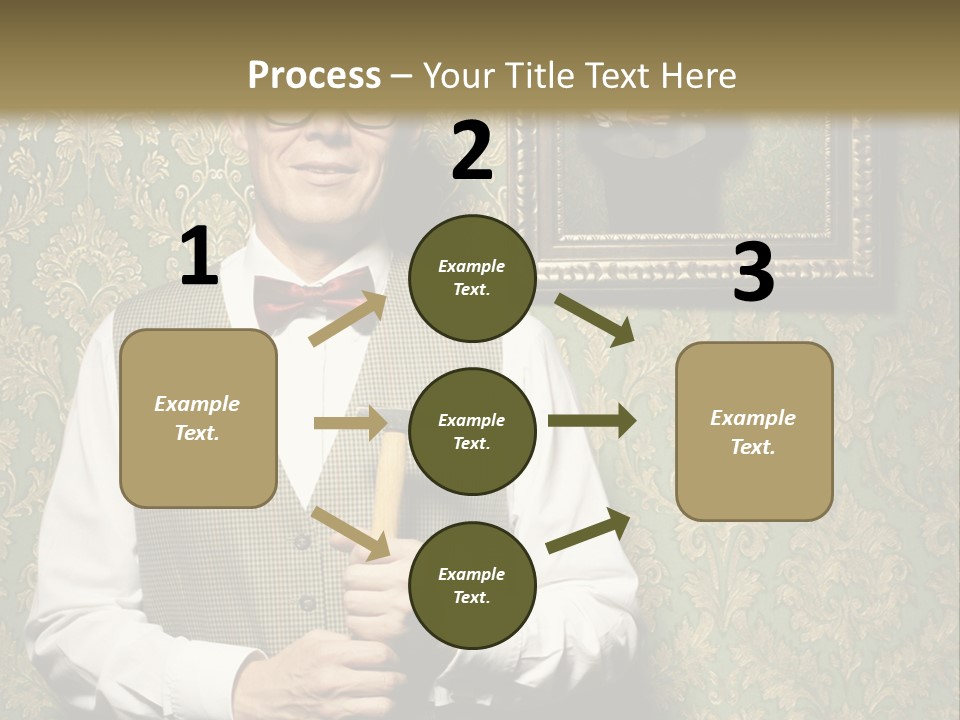 Process – Your Title Text Here

1

Example Text.

2

Example Text.

Example Text.

Example Text.

3

Example Text.